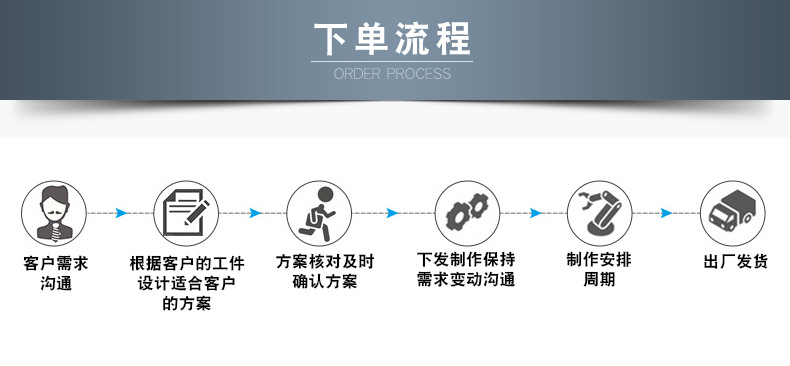 下单流程
ORDER PROCESS

客户需求沟通

根据客户的工件设计适合客户的方案

方案核对及时确认方案

下发制作保持需求变动沟通

制作安排周期

出厂发货